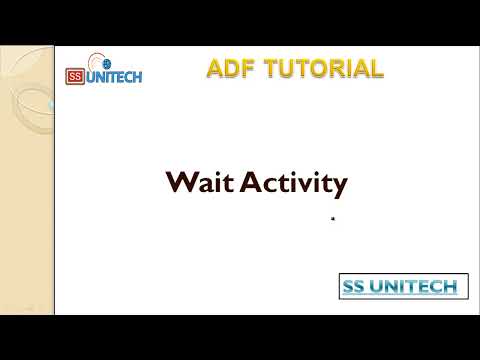 SS UNITECH

ADF TUTORIAL

Wait Activity

SS UNITECH